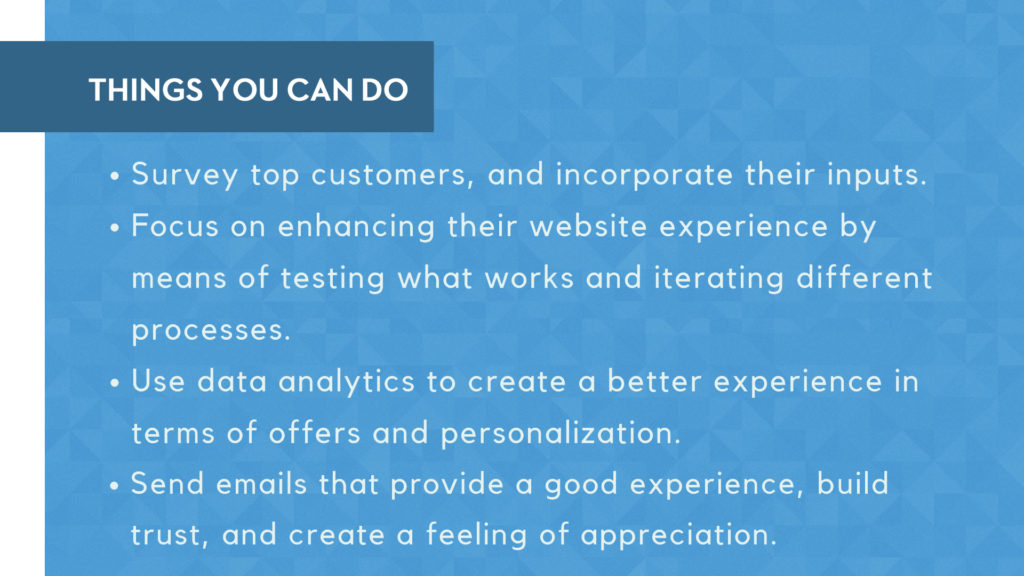 THINGS YOU CAN DO

• Survey top customers, and incorporate their inputs.
• Focus on enhancing their website experience by means of testing what works and iterating different processes.
• Use data analytics to create a better experience in terms of offers and personalization.
• Send emails that provide a good experience, build trust, and create a feeling of appreciation.